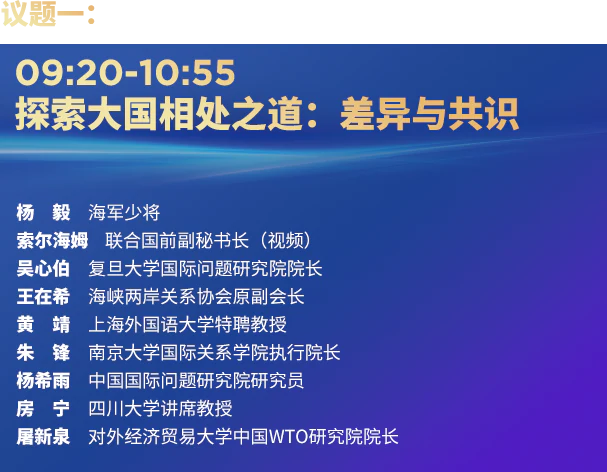 议题一：

09:20-10:55
探索大国相处之道：差异与共识

杨　毅　海军少将
索尔海姆　联合国前副秘书长（视频）
吴心伯　复旦大学国际问题研究院院长
王在希　海峡两岸关系协会原副会长
黄　靖　上海外国语大学特聘教授
朱　锋　南京大学国际关系学院执行院长
杨希雨　中国国际问题研究院研究员
房　宁　四川大学讲席教授
屠新泉　对外经济贸易大学中国WTO研究院院长